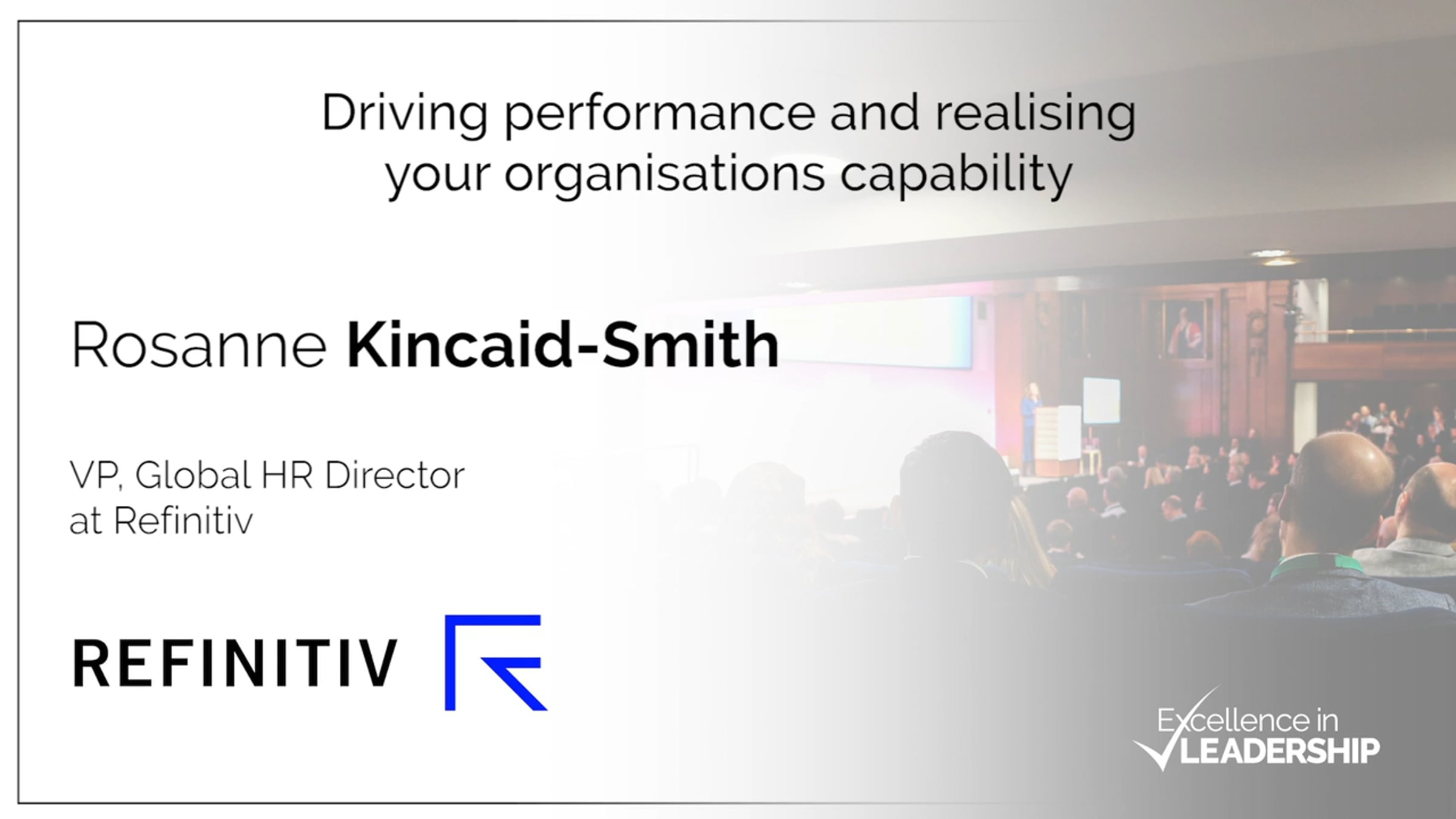 Driving performance and realising your organisations capability

Rosanne Kincaid-Smith

VP, Global HR Director at Refinitiv

REFINITIV

Excellence in LEADERSHIP